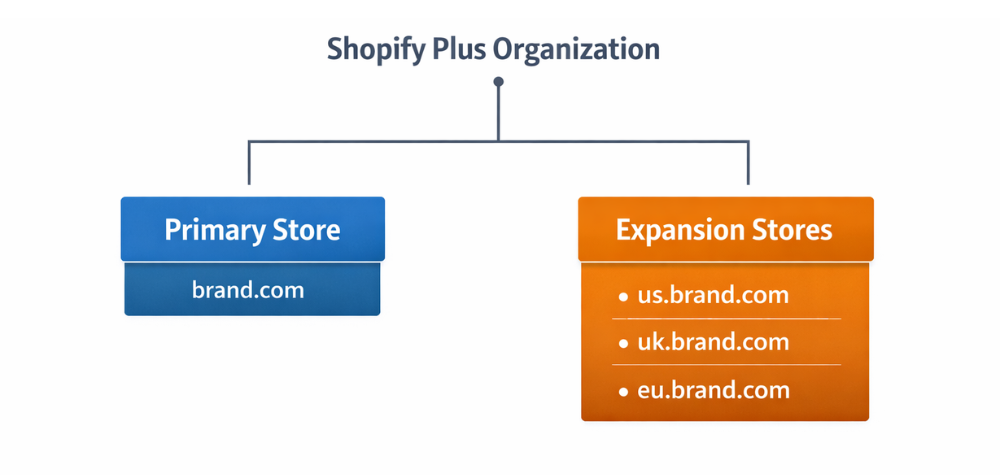 Shopify Plus Organization

Primary Store

brand.com

Expansion Stores

• us.brand.com
• uk.brand.com
• eu.brand.com